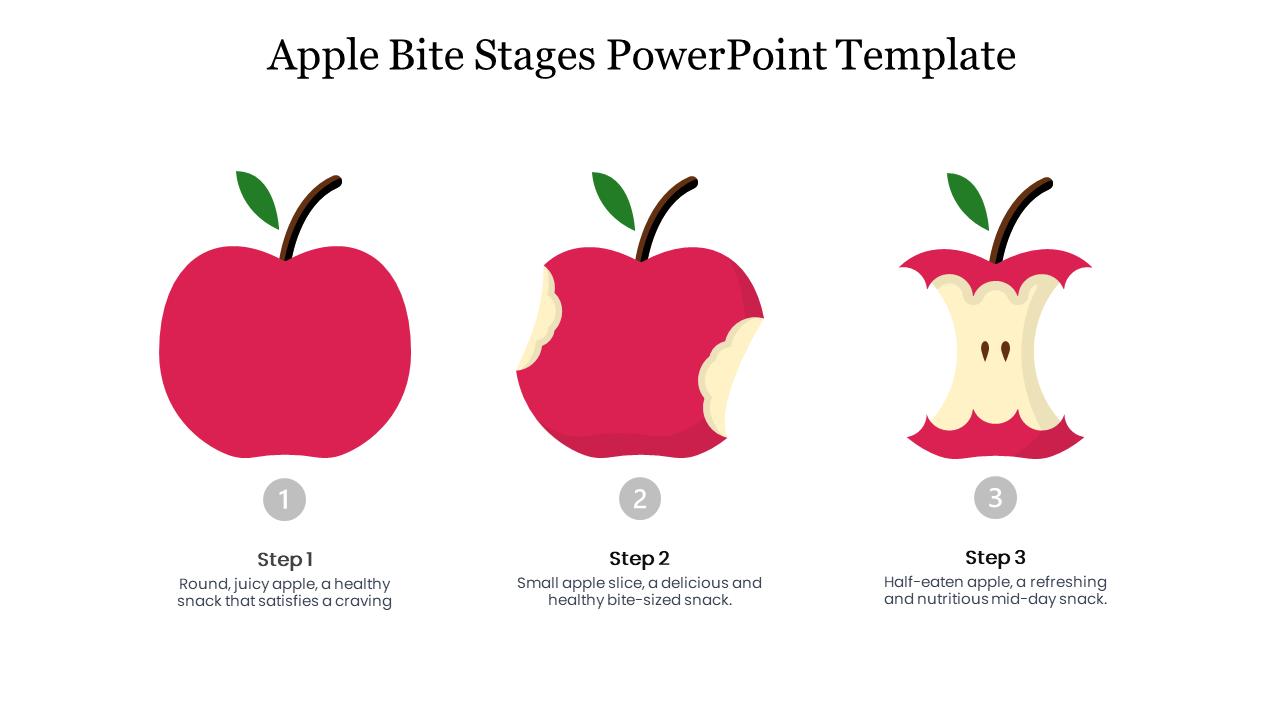 Apple Bite Stages PowerPoint Template

1

Step 1

Round, juicy apple, a healthy snack that satisfies a craving

2

Step 2

Small apple slice, a delicious and healthy bite-sized snack.

3

Step 3

Half-eaten apple, a refreshing and nutritious mid-day snack.